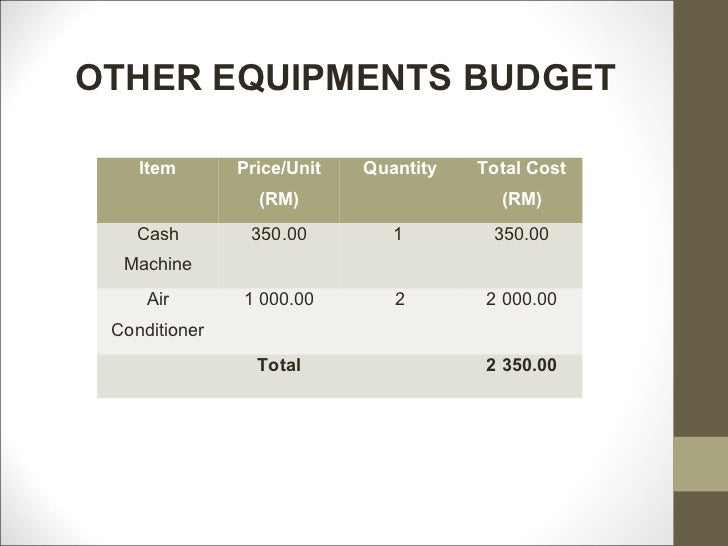 OTHER EQUIPMENTS BUDGET

| Item | Price/Unit (RM) | Quantity | Total Cost (RM) |
|---|---|---|---|
| Cash Machine | 350.00 | 1 | 350.00 |
| Air Conditioner | 1 000.00 | 2 | 2 000.00 |
| | Total | | 2 350.00 |